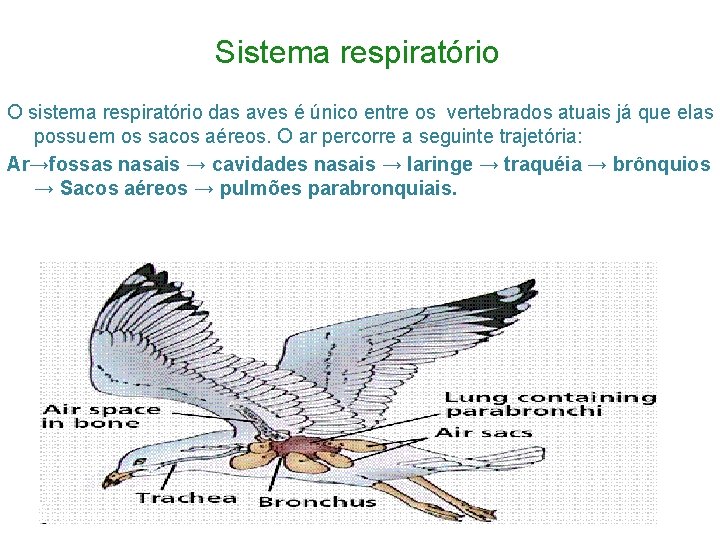 Sistema respiratório

O sistema respiratório das aves é único entre os vertebrados atuais já que elas possuem os sacos aéreos. O ar percorre a seguinte trajetória:

Ar→fossas nasais → cavidades nasais → laringe → traquéia → brônquios → Sacos aéreos → pulmões parabronquiais.

Air space in bone

Lung containing parabronchi

Air sacs

Trachea

Bronchus